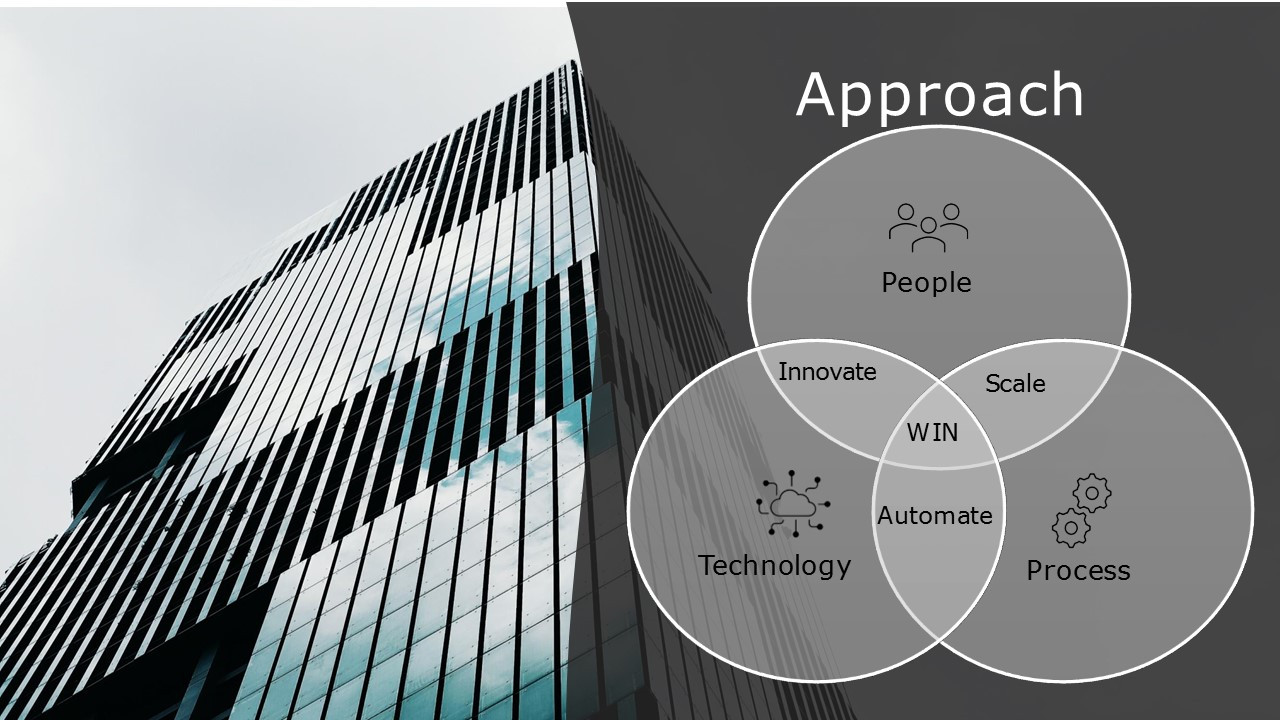 Approach

People

Innovate

Scale

WIN

Automate

Technology

Process